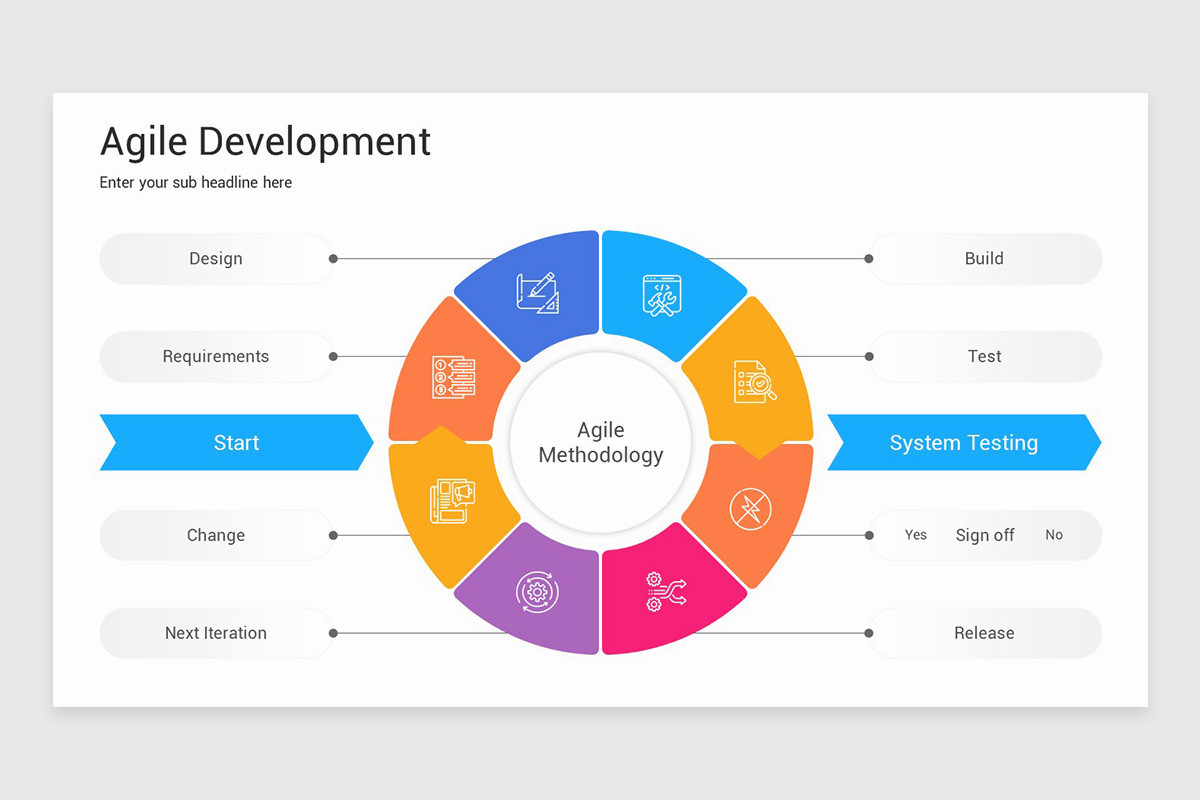 Agile Development

Enter your sub headline here

Design

Requirements

Start

Change

Next Iteration

Agile Methodology

Build

Test

System Testing

Yes Sign off No

Release